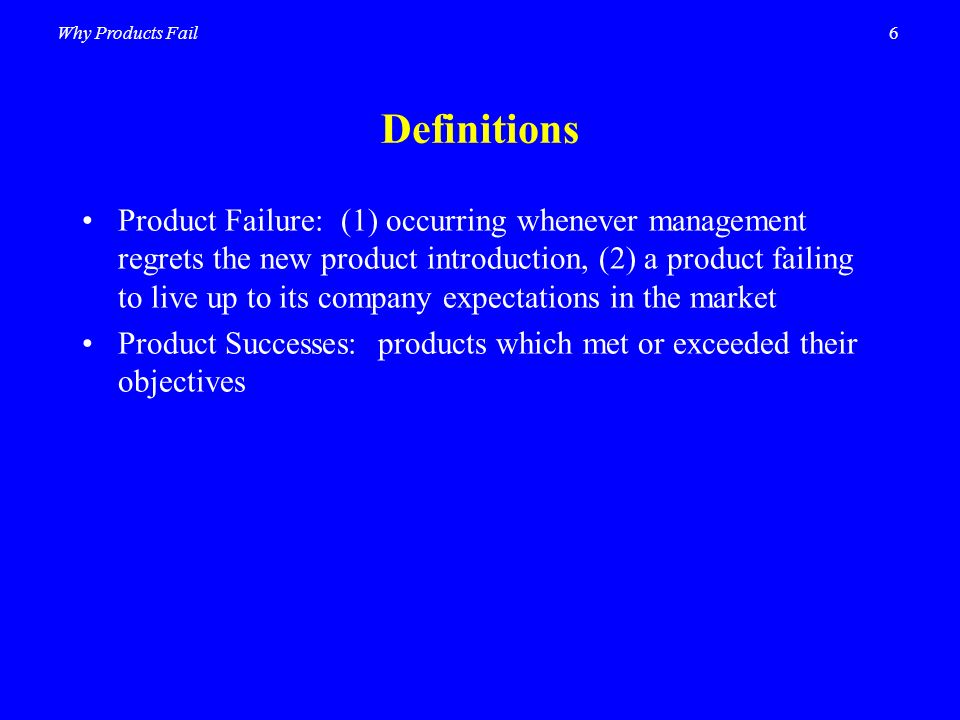 Why Products Fail

6

Definitions

• Product Failure: (1) occurring whenever management regrets the new product introduction, (2) a product failing to live up to its company expectations in the market
• Product Successes: products which met or exceeded their objectives